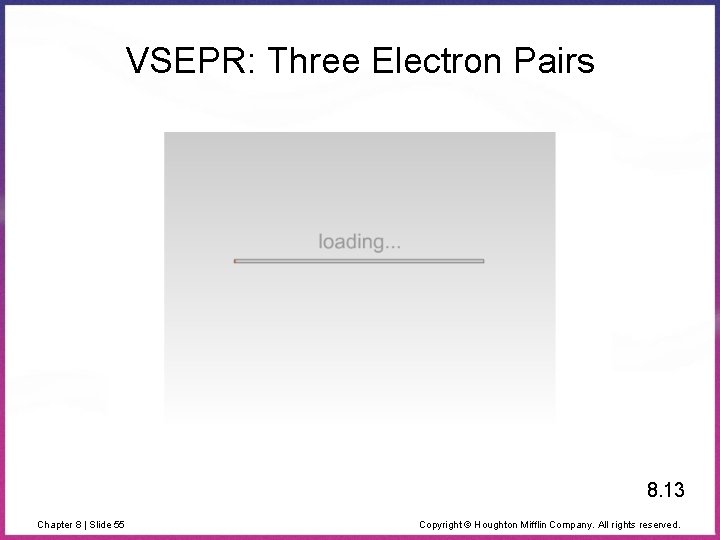 VSEPR: Three Electron Pairs

loading...

8.13

Chapter 8 | Slide 55

Copyright © Houghton Mifflin Company. All rights reserved.